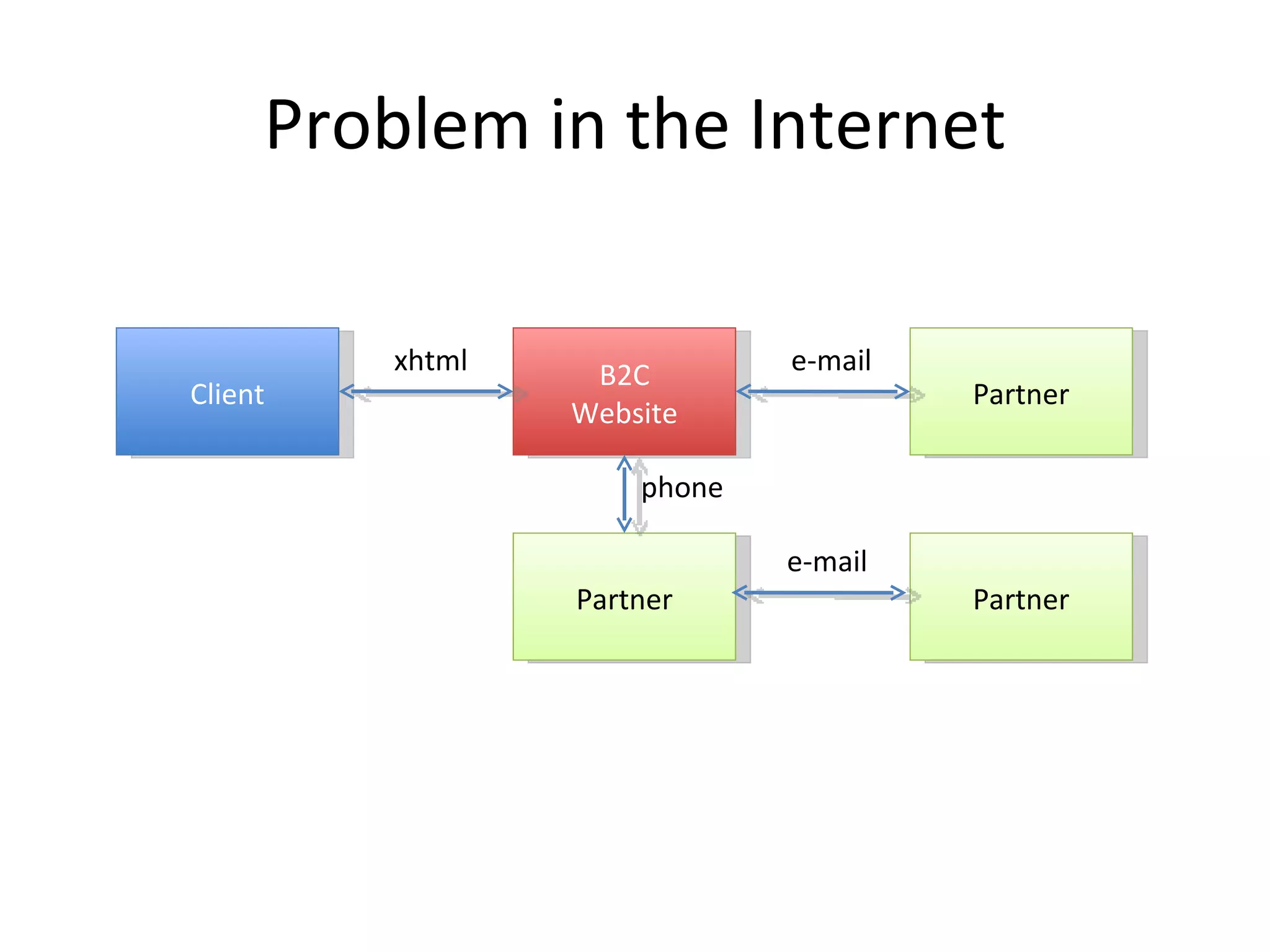 Problem in the Internet

Client

xhtml

B2C Website

e-mail

Partner

phone

Partner

e-mail

Partner